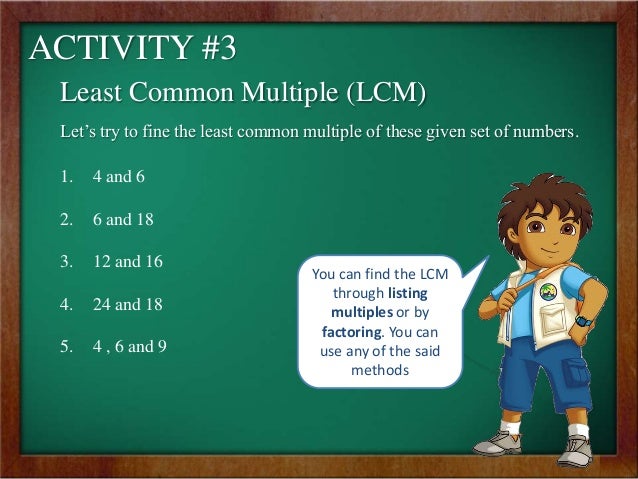 ACTIVITY #3

Least Common Multiple (LCM)

Let's try to fine the least common multiple of these given set of numbers.

1. 4 and 6

2. 6 and 18

3. 12 and 16

4. 24 and 18

5. 4 , 6 and 9

You can find the LCM through listing multiples or by factoring. You can use any of the said methods